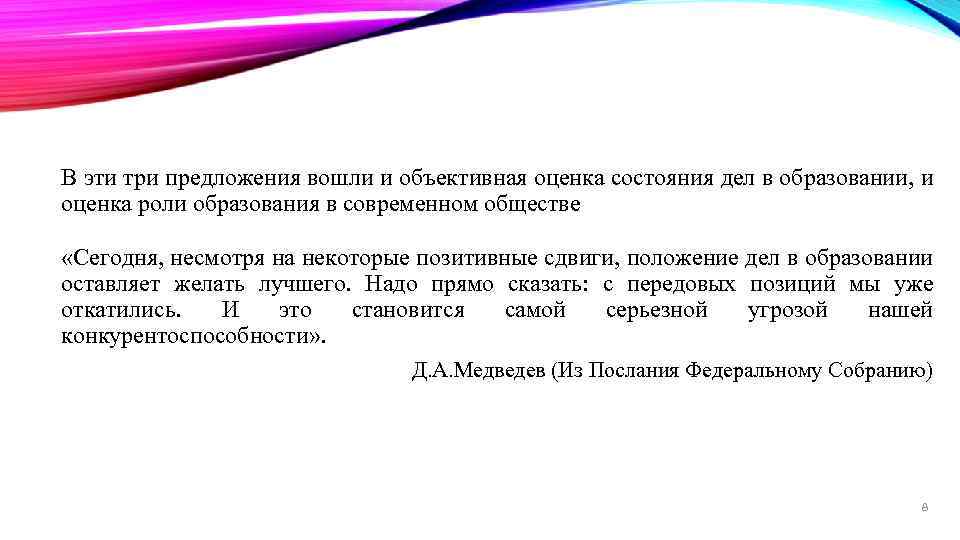 В эти три предложения вошли и объективная оценка состояния дел в образовании, и оценка роли образования в современном обществе

«Сегодня, несмотря на некоторые позитивные сдвиги, положение дел в образовании оставляет желать лучшего. Надо прямо сказать: с передовых позиций мы уже откатились. И это становится самой серьезной угрозой нашей конкурентоспособности».

Д.А.Медведев (Из Послания Федеральному Собранию)

8